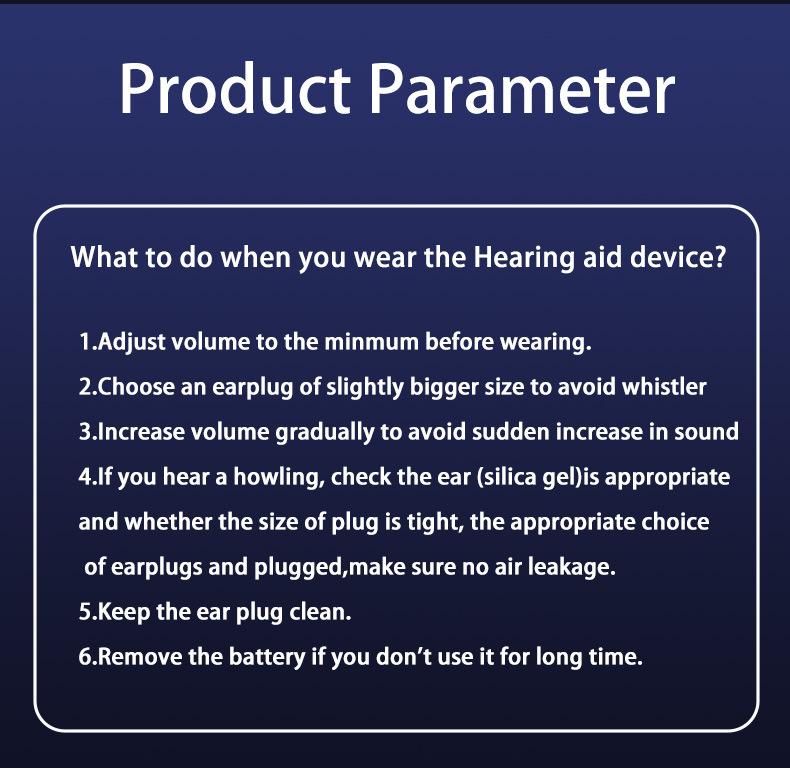 Product Parameter

What to do when you wear the Hearing aid device?

1.Adjust volume to the minmum before wearing.
2.Choose an earplug of slightly bigger size to avoid whistler
3.Increase volume gradually to avoid sudden increase in sound
4.If you hear a howling, check the ear (silica gel)is appropriate and whether the size of plug is tight, the appropriate choice of earplugs and plugged,make sure no air leakage.
5.Keep the ear plug clean.
6.Remove the battery if you don't use it for long time.